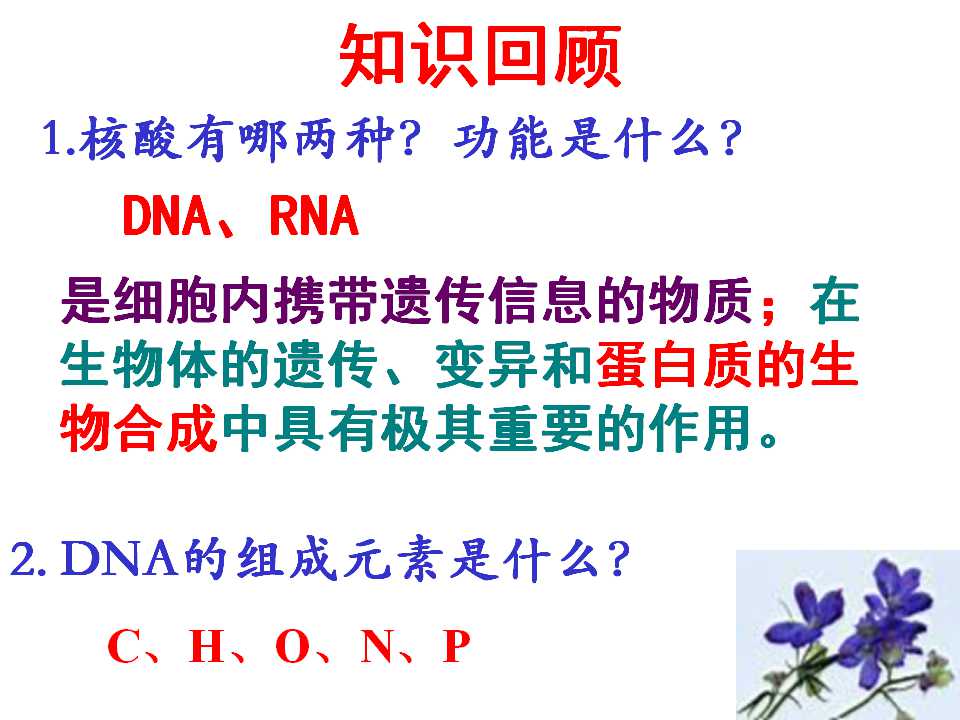 知识回顾

1.核酸有哪两种？功能是什么？

DNA、RNA

是细胞内携带遗传信息的物质；在生物体的遗传、变异和蛋白质的生物合成中具有极其重要的作用。

2.DNA的组成元素是什么？

C、H、O、N、P